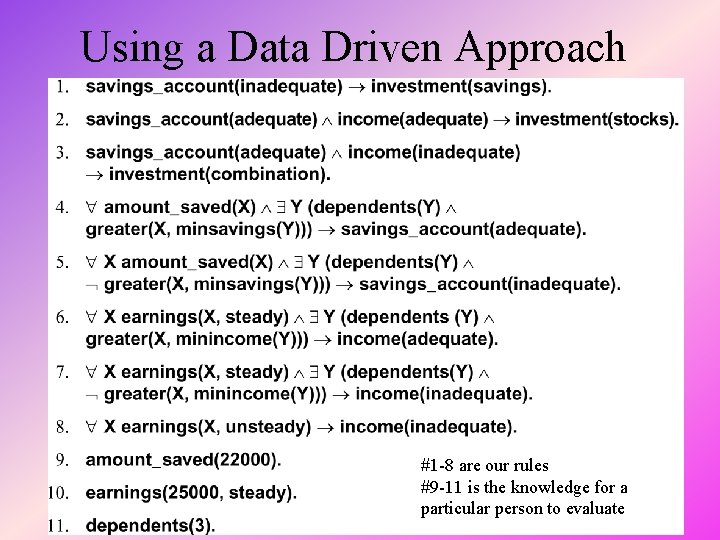 Using a Data Driven Approach

1. savings_account(inadequate) $\rightarrow$ investment(savings).

2. savings_account(adequate) $\wedge$ income(adequate) $\rightarrow$ investment(stocks).

3. savings_account(adequate) $\wedge$ income(inadequate) $\rightarrow$ investment(combination).

4. $\forall$ amount_saved(X) $\wedge$ $\exists$ Y (dependents(Y) $\wedge$ greater(X, minsavings(Y))) $\rightarrow$ savings_account(adequate).

5. $\forall$ X amount_saved(X) $\wedge$ $\exists$ Y (dependents(Y) $\wedge$ $\neg$ greater(X, minsavings(Y))) $\rightarrow$ savings_account(inadequate).

6. $\forall$ X earnings(X, steady) $\wedge$ $\exists$ Y (dependents (Y) $\wedge$ greater(X, minincome(Y))) $\rightarrow$ income(adequate).

7. $\forall$ X earnings(X, steady) $\wedge$ $\exists$ Y (dependents(Y) $\wedge$ $\neg$ greater(X, minincome(Y))) $\rightarrow$ income(inadequate).

8. $\forall$ X earnings(X, unsteady) $\rightarrow$ income(inadequate).

9. amount_saved(22000).

10. earnings(25000, steady).

11. dependents(3).

#1-8 are our rules
#9-11 is the knowledge for a particular person to evaluate